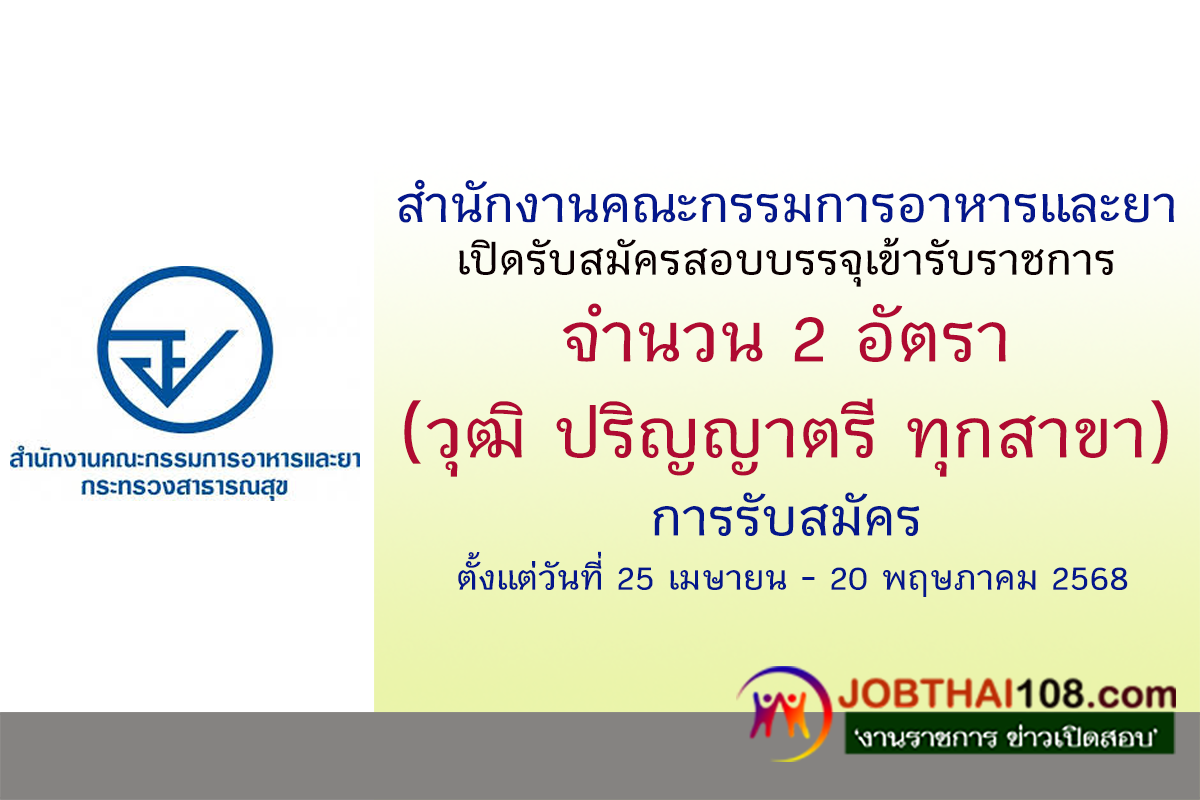 สำนักงานคณะกรรมการอาหารและยา
กระทรวงสาธารณสุข

สำนักงานคณะกรรมการอาหารและยา
เปิดรับสมัครสอบบรรจุเข้ารับราชการ
จำนวน 2 อัตรา
(วุฒิ ปริญญาตรี ทุกสาขา)
การรับสมัคร
ตั้งแต่วันที่ 25 เมษายน - 20 พฤษภาคม 2568

JOBTHAI108.com
'งานราชการ ข่าวเปิดสอบ'